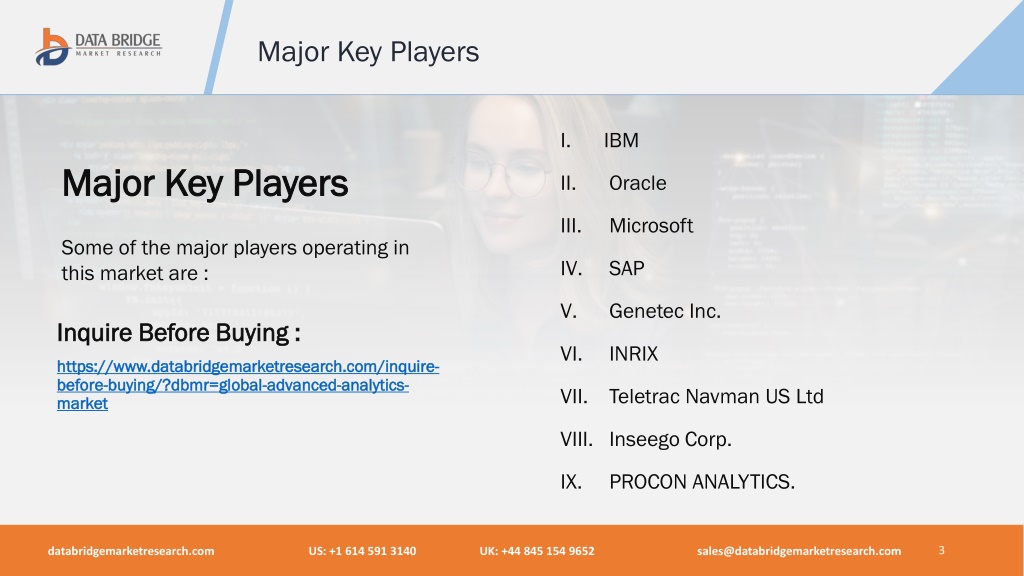 DATA BRIDGE
MARKET RESEARCH

Major Key Players

Major Key Players

Some of the major players operating in this market are :

Inquire Before Buying :

https://www.databridgemarketresearch.com/inquire-before-buying/?dbmr=global-advanced-analytics-market

I. IBM
II. Oracle
III. Microsoft
IV. SAP
V. Genetec Inc.
VI. INRIX
VII. Teletrac Navman US Ltd
VIII. Inseego Corp.
IX. PROCON ANALYTICS.

databridgemarketresearch.com US: +1 614 591 3140 UK: +44 845 154 9652 sales@databridgemarketresearch.com 3